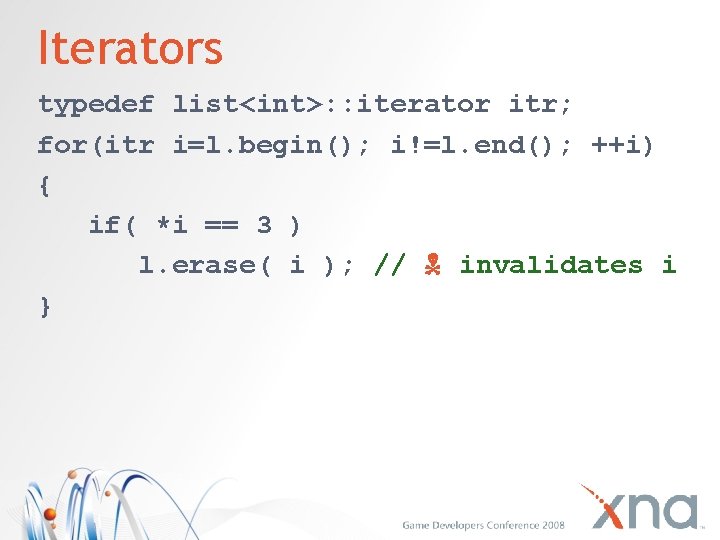 Iterators

typedef list<int>::iterator itr;
for(itr i=l.begin(); i!=l.end(); ++i)
{
    if( *i == 3 )
        l.erase( i ); // ☠ invalidates i
}

Game Developers Conference 2008

xna